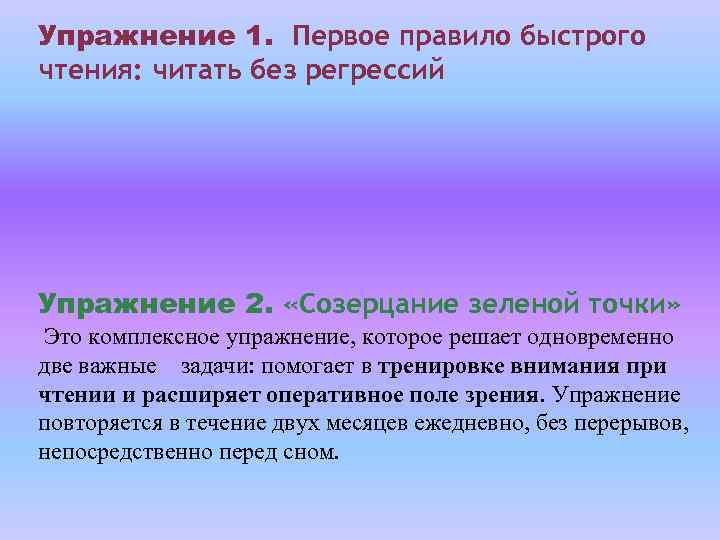 Упражнение 1. Первое правило быстрого чтения: читать без регрессий

Упражнение 2. «Созерцание зеленой точки»
Это комплексное упражнение, которое решает одновременно две важные задачи: помогает в тренировке внимания при чтении и расширяет оперативное поле зрения. Упражнение повторяется в течение двух месяцев ежедневно, без перерывов, непосредственно перед сном.